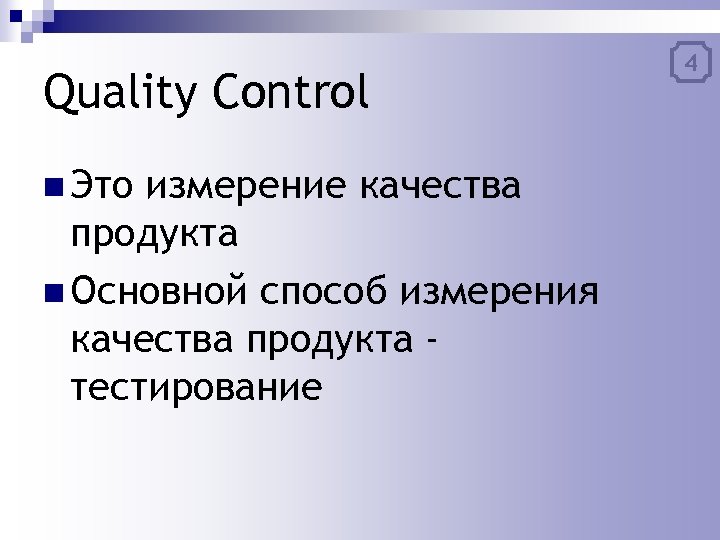 4

Quality Control

Это измерение качества продукта

Основной способ измерения качества продукта - тестирование